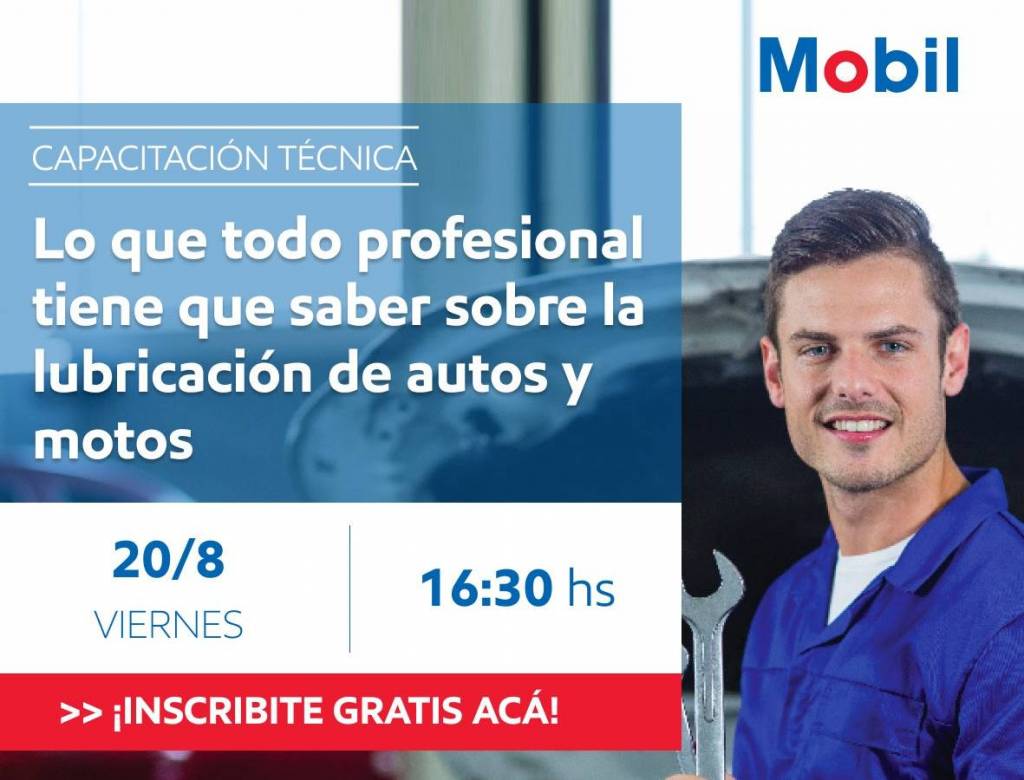 Mobil

CAPACITACIÓN TÉCNICA

Lo que todo profesional tiene que saber sobre la lubricación de autos y motos

20/8
VIERNES

16:30 hs

>> ¡INSCRIBITE GRATIS ACÁ!